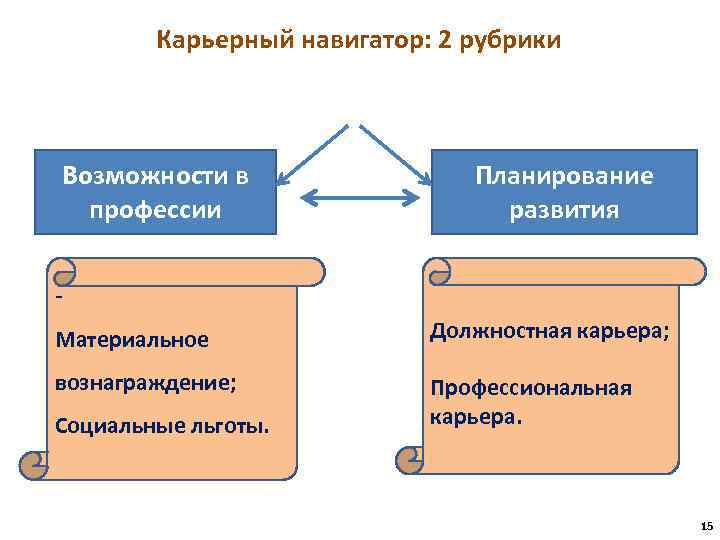 Карьерный навигатор: 2 рубрики

Возможности в профессии

Планирование развития

-
Материальное вознаграждение;

Социальные льготы.

Должностная карьера;

Профессиональная карьера.

15